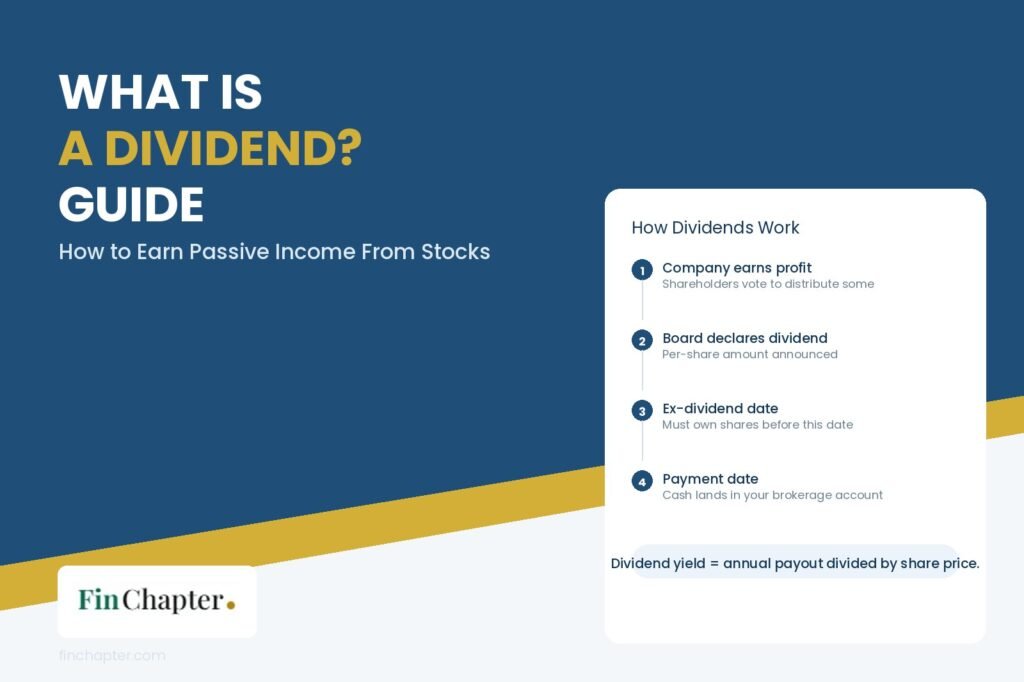 WHAT IS
A DIVIDEND?
GUIDE
How to Earn Passive Income From Stocks

How Dividends Work

1 Company earns profit
Shareholders vote to distribute some

2 Board declares dividend
Per-share amount announced

3 Ex-dividend date
Must own shares before this date

4 Payment date
Cash lands in your brokerage account

Dividend yield = annual payout divided by share price.

FinChapter.

finchapter.com